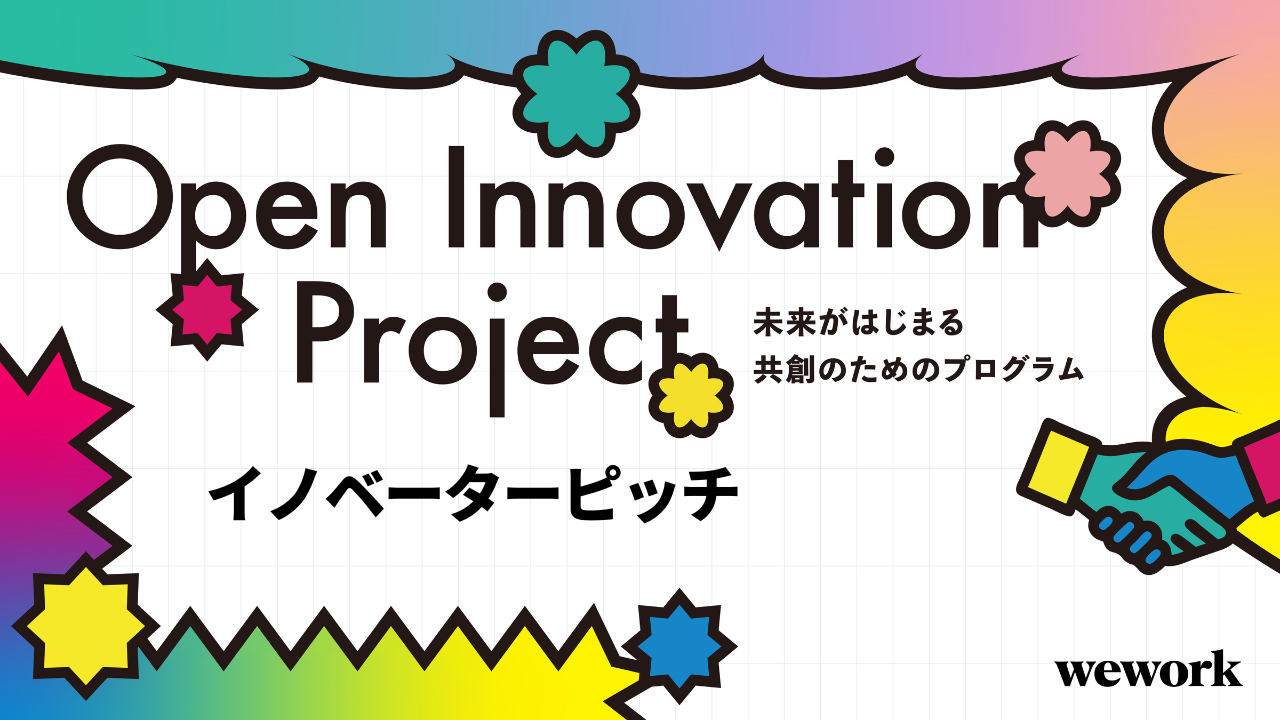 Open Innovation Project

未来がはじまる
共創のためのプログラム

イノベーターピッチ

wework